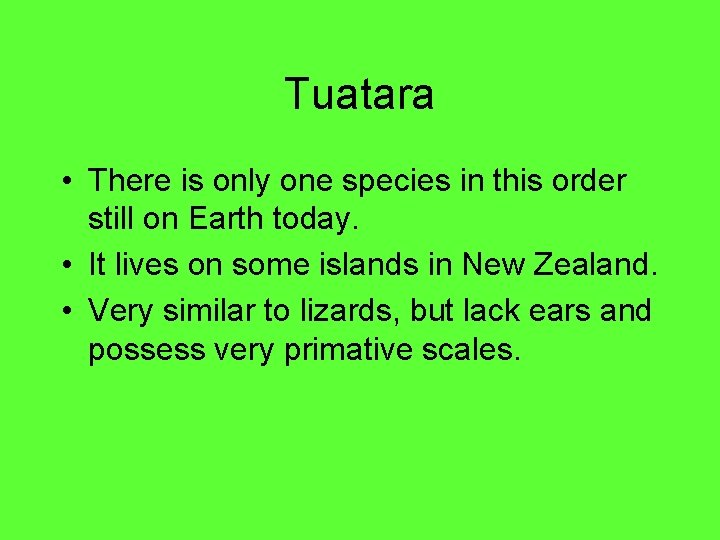 Tuatara

• There is only one species in this order still on Earth today.
• It lives on some islands in New Zealand.
• Very similar to lizards, but lack ears and possess very primative scales.